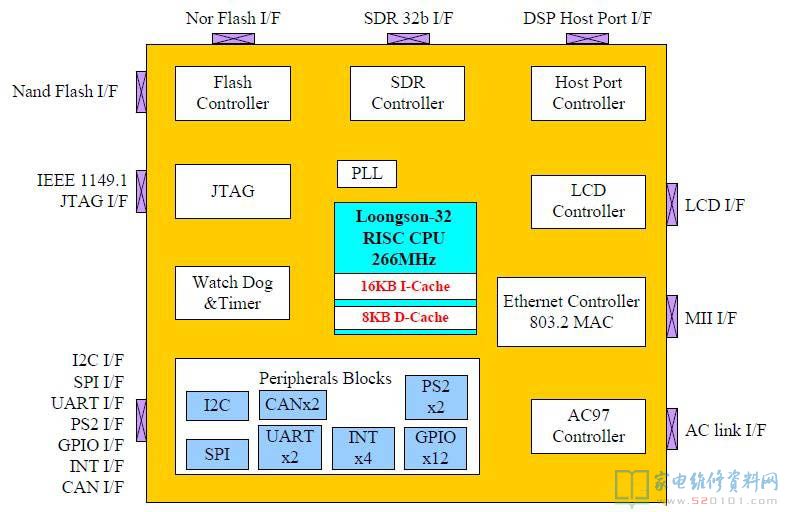 Nor Flash I/F
SDR 32b I/F
DSP Host Port I/F

Nand Flash I/F

Flash Controller

SDR Controller

Host Port Controller

IEEE 1149.1 JTAG I/F

JTAG

PLL

LCD Controller

LCD I/F

Loongson-32 RISC CPU 266MHz

16KB I-Cache

8KB D-Cache

Watch Dog &Timer

Ethernet Controller 803.2 MAC

MII I/F

I2C I/F
SPI I/F
UART I/F
PS2 I/F
GPIO I/F
INT I/F
CAN I/F

Peripherals Blocks

I2C

CANx2

PS2 x2

SPI

UART x2

INT x4

GPIO x12

AC97 Controller

AC link I/F

家电维修资料网
www.520101.com